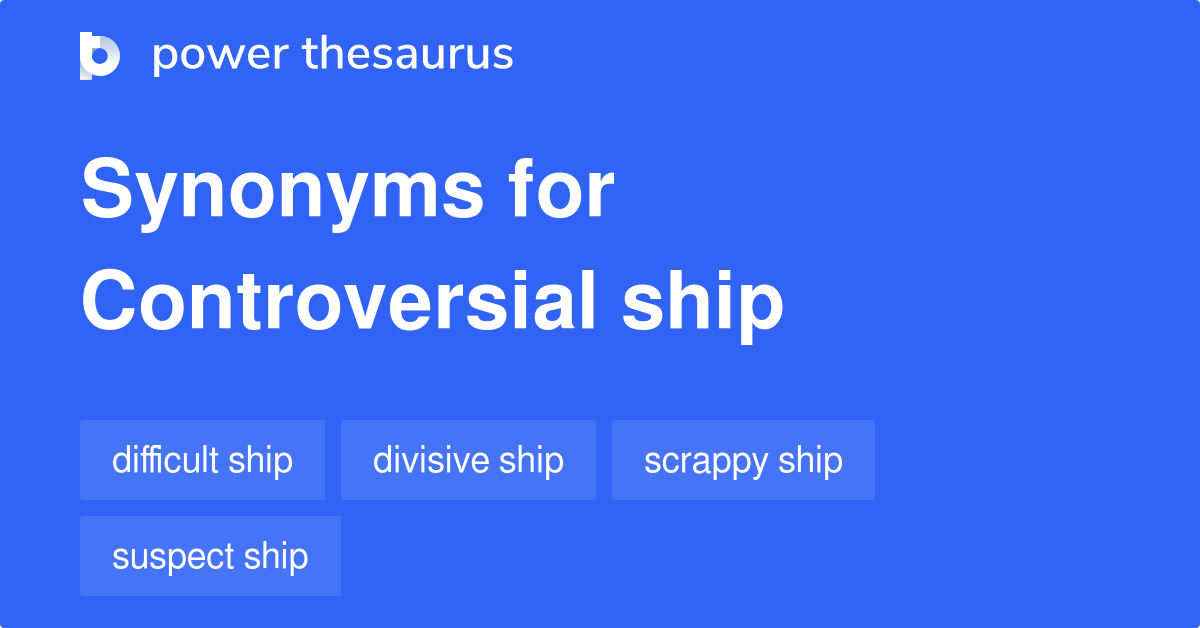 power thesaurus

Synonyms for Controversial ship

difficult ship
divisive ship
scrappy ship
suspect ship